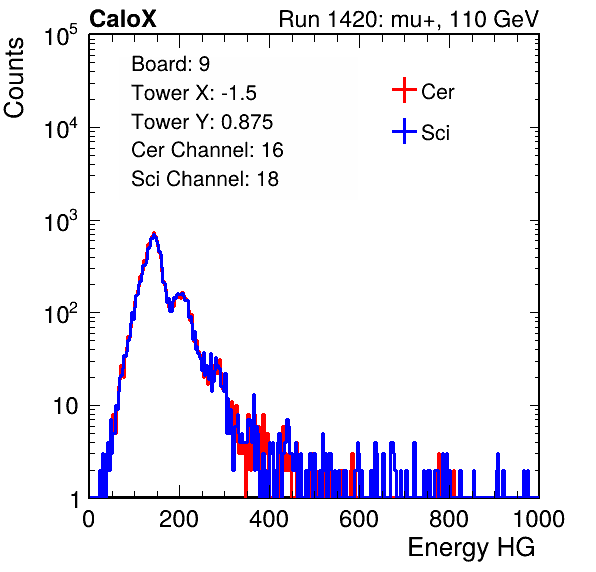 CaloX

Run 1420: mu+, 110 GeV

Counts

$10^5$

$10^4$

$10^3$

$10^2$

10

1

Board: 9
Tower X: -1.5
Tower Y: 0.875
Cer Channel: 16
Sci Channel: 18

Cer

Sci

0
200
400
600
800
1000

Energy HG